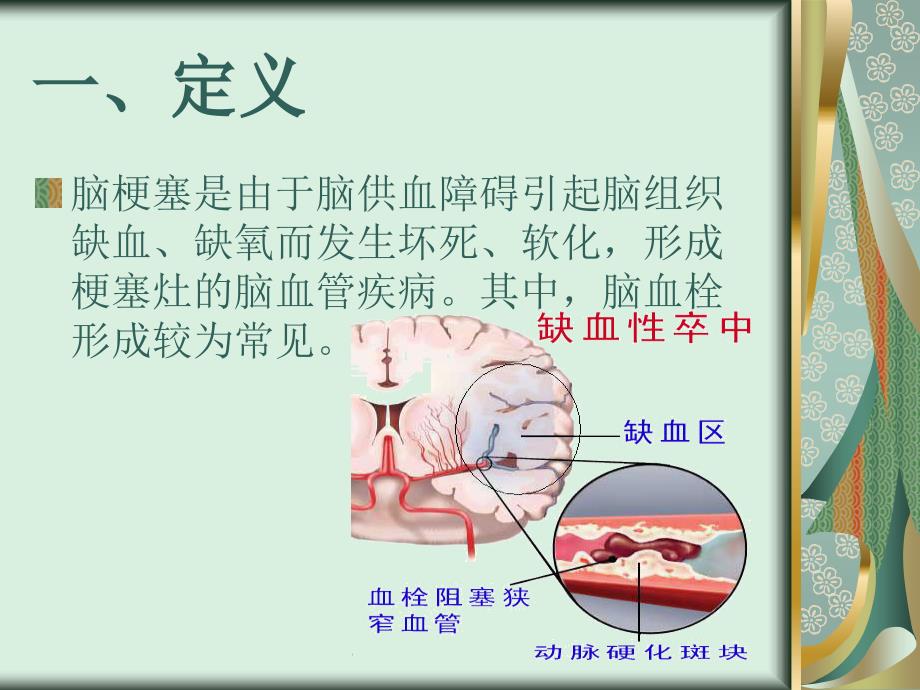 一、定义

脑梗塞是由于脑供血障碍引起脑组织缺血、缺氧而发生坏死、软化，形成梗塞灶的脑血管疾病。其中，脑血栓形成较为常见。

缺血性卒中

缺血区

血栓阻塞狭窄血管

动脉硬化斑块